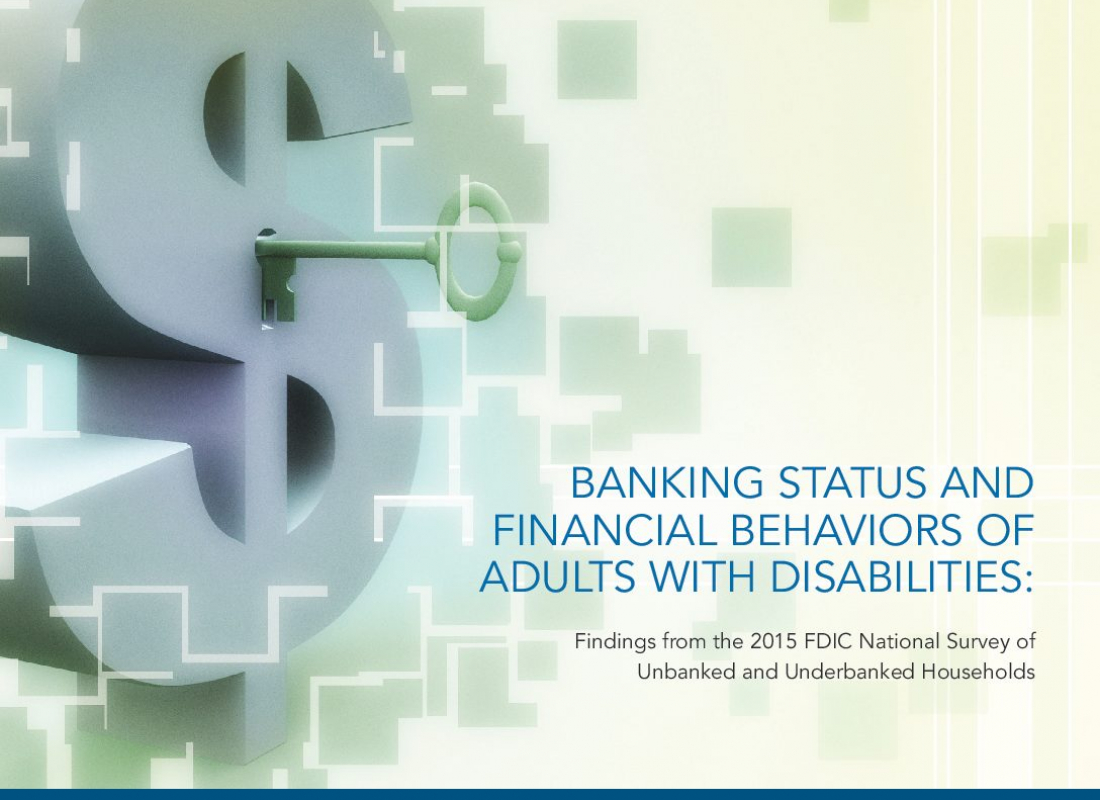 BANKING STATUS AND FINANCIAL BEHAVIORS OF ADULTS WITH DISABILITIES:

Findings from the 2015 FDIC National Survey of Unbanked and Underbanked Households